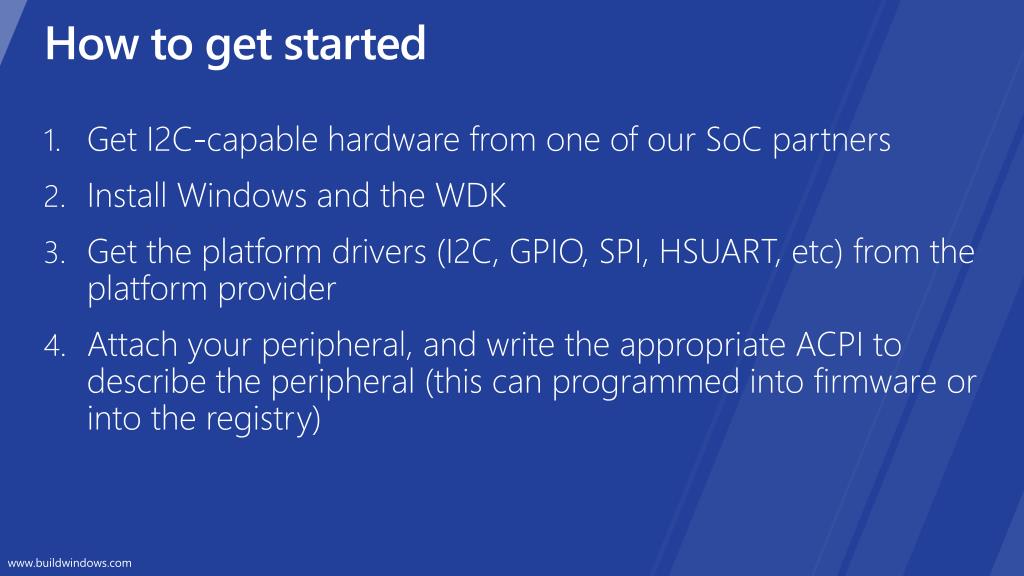 How to get started

1. Get I2C-capable hardware from one of our SoC partners
2. Install Windows and the WDK
3. Get the platform drivers (I2C, GPIO, SPI, HSUART, etc) from the platform provider
4. Attach your peripheral, and write the appropriate ACPI to describe the peripheral (this can programmed into firmware or into the registry)

www.buildwindows.com